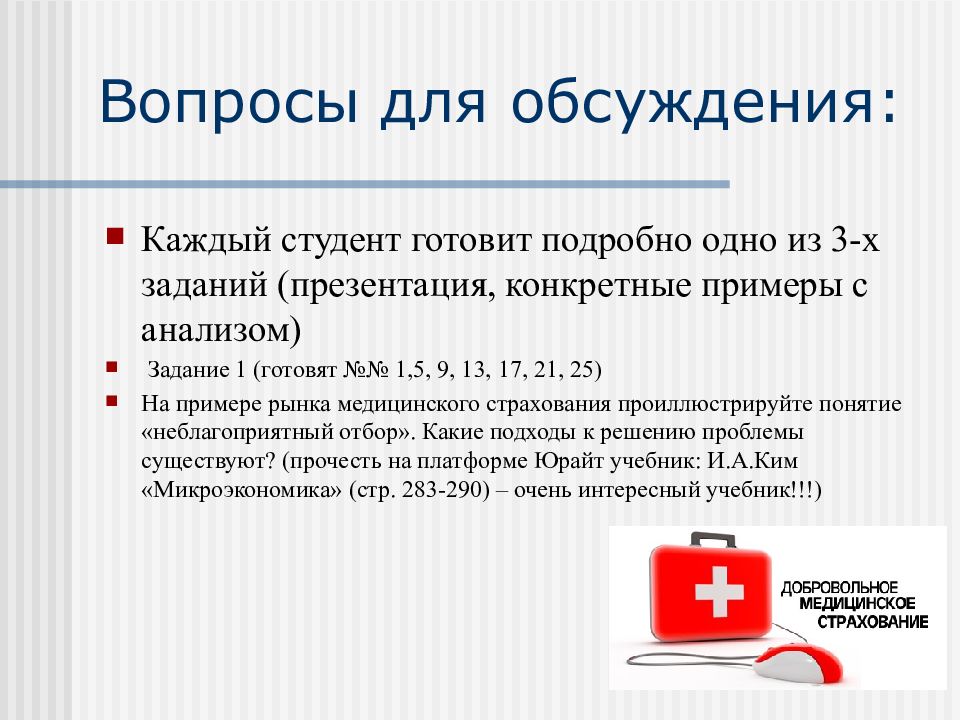 Вопросы для обсуждения:

Каждый студент готовит подробно одно из 3-х заданий (презентация, конкретные примеры с анализом)

Задание 1 (готовят №№ 1,5, 9, 13, 17, 21, 25)

На примере рынка медицинского страхования проиллюстрируйте понятие «неблагоприятный отбор». Какие подходы к решению проблемы существуют? (прочесть на платформе Юрайт учебник: И.А.Ким «Микроэкономика» (стр. 283-290) – очень интересный учебник!!!)

ДОБРОВОЛЬНОЕ МЕДИЦИНСКОЕ СТРАХОВАНИЕ